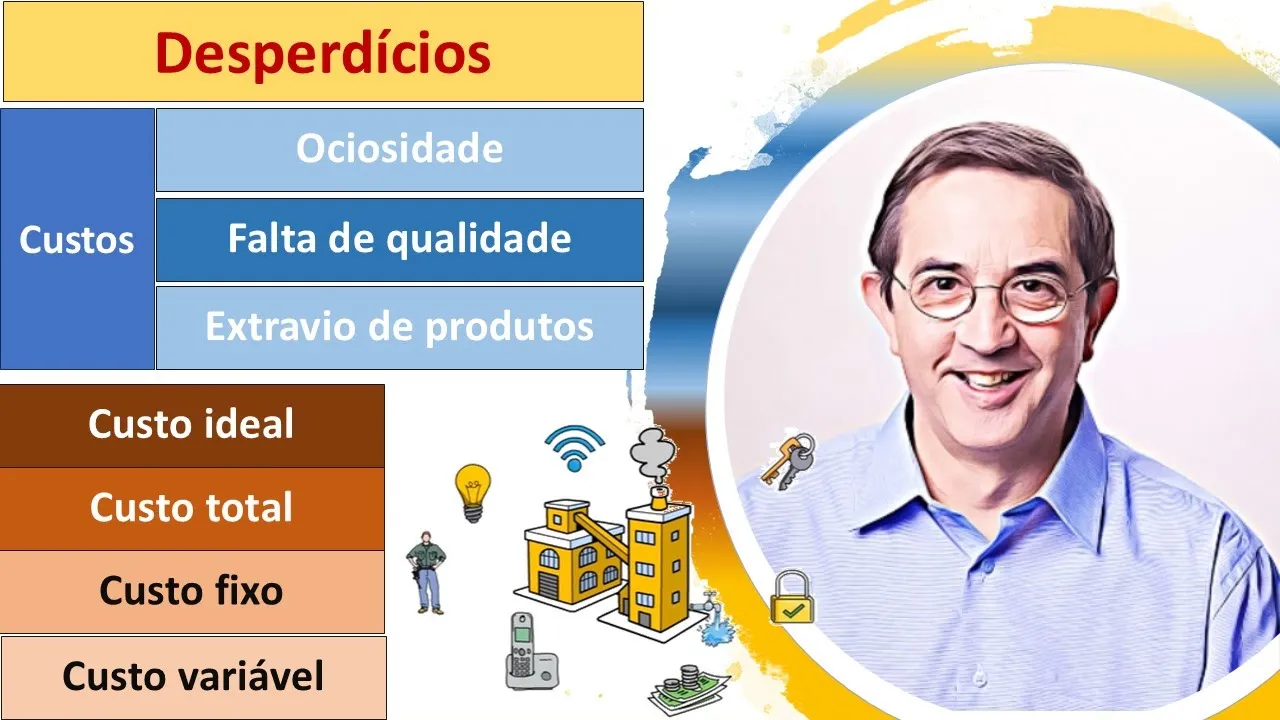 Desperdícios

Custos

Ociosidade

Falta de qualidade

Extravio de produtos

Custo ideal

Custo total

Custo fixo

Custo variável